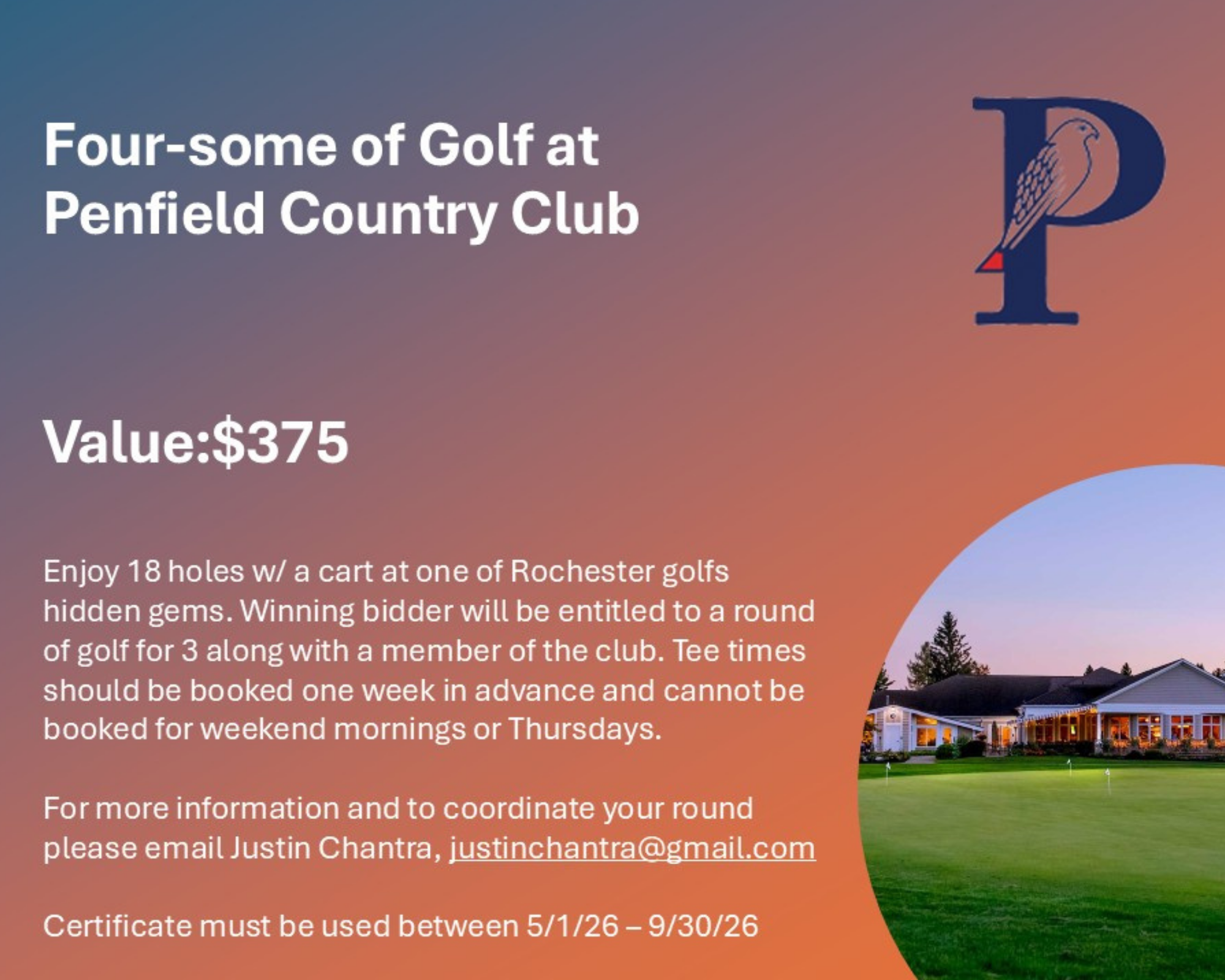 Four-some of Golf at Penfield Country Club

P

Value:$375

Enjoy 18 holes w/ a cart at one of Rochester golfs hidden gems. Winning bidder will be entitled to a round of golf for 3 along with a member of the club. Tee times should be booked one week in advance and cannot be booked for weekend mornings or Thursdays.

For more information and to coordinate your round please email Justin Chantra, justinchantra@gmail.com

Certificate must be used between 5/1/26 – 9/30/26